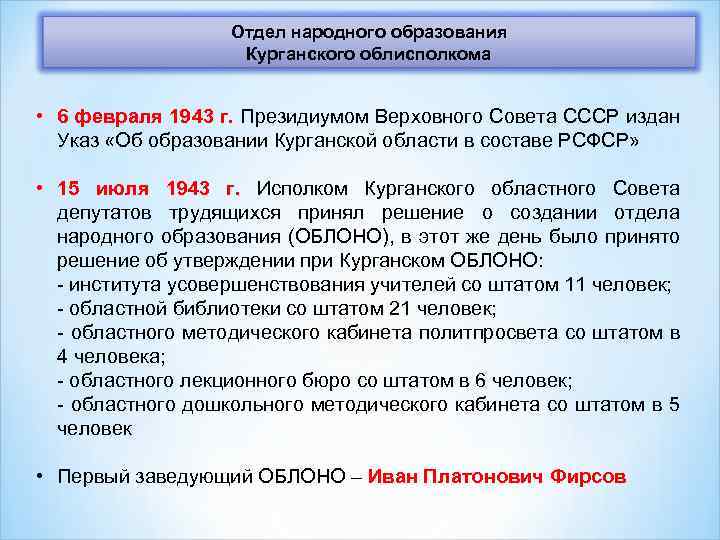 Отдел народного образования
Курганского облисполкома

• 6 февраля 1943 г. Президиумом Верховного Совета СССР издан Указ «Об образовании Курганской области в составе РСФСР»

• 15 июля 1943 г. Исполком Курганского областного Совета депутатов трудящихся принял решение о создании отдела народного образования (ОБЛОНО), в этот же день было принято решение об утверждении при Курганском ОБЛОНО:
- института усовершенствования учителей со штатом 11 человек;
- областной библиотеки со штатом 21 человек;
- областного методического кабинета политпросвета со штатом в 4 человека;
- областного лекционного бюро со штатом в 6 человек;
- областного дошкольного методического кабинета со штатом в 5 человек

• Первый заведующий ОБЛОНО – Иван Платонович Фирсов